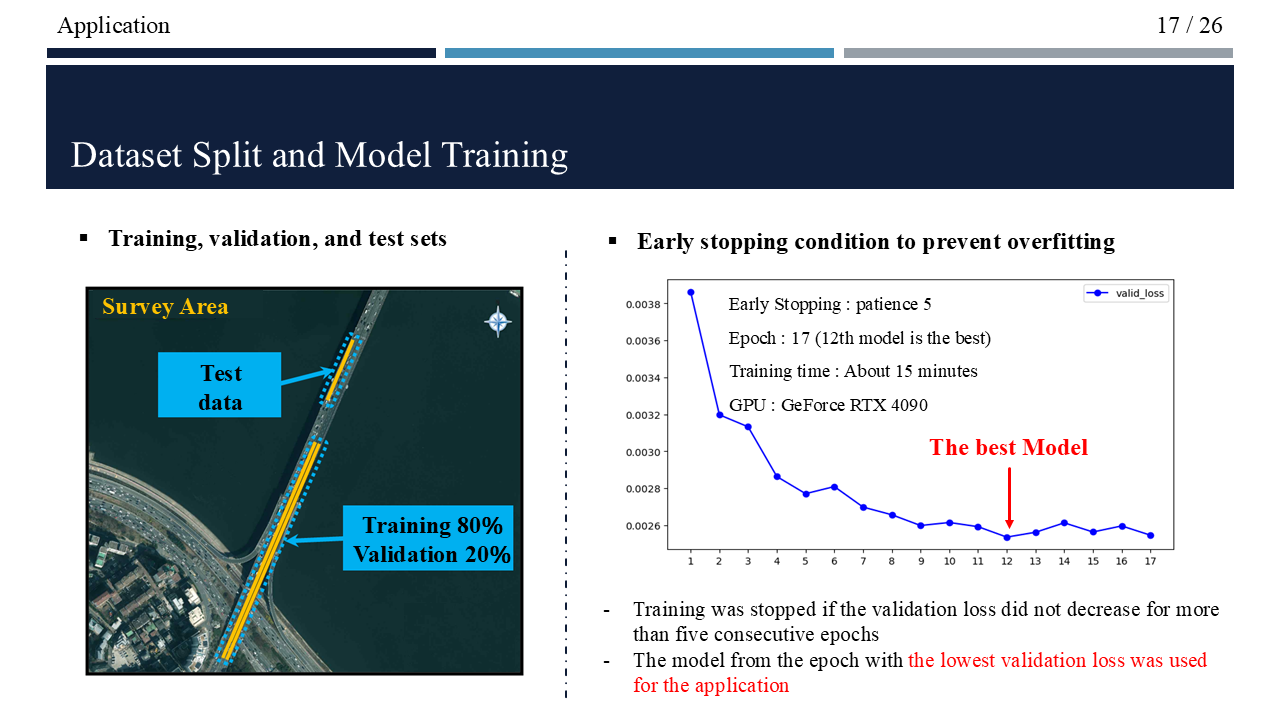 Application

17 / 26

Dataset Split and Model Training

▪ Training, validation, and test sets

Survey Area

Test data

Training 80%
Validation 20%

▪ Early stopping condition to prevent overfitting

valid_loss

Early Stopping : patience 5

Epoch : 17 (12th model is the best)

Training time : About 15 minutes

GPU : GeForce RTX 4090

The best Model

0.0038
0.0036
0.0034
0.0032
0.0030
0.0028
0.0026

1 2 3 4 5 6 7 8 9 10 11 12 13 14 15 16 17

- Training was stopped if the validation loss did not decrease for more than five consecutive epochs
- The model from the epoch with the lowest validation loss was used for the application